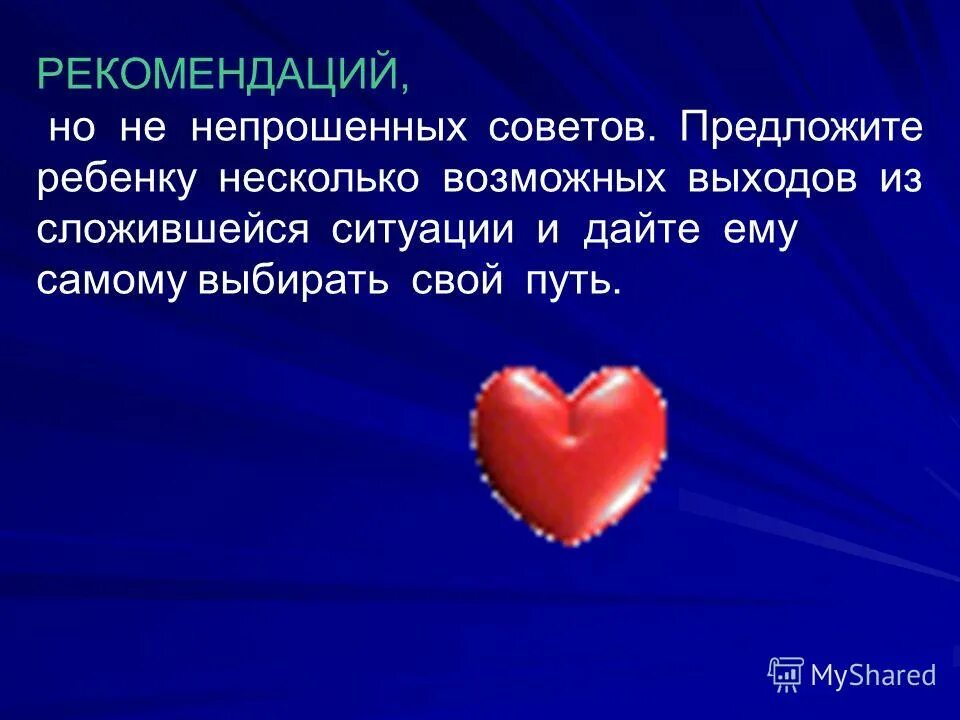 РЕКОМЕНДАЦИЙ,
но не непрошенных советов. Предложите ребенку несколько возможных выходов из сложившейся ситуации и дайте ему самому выбирать свой путь.

MyShared